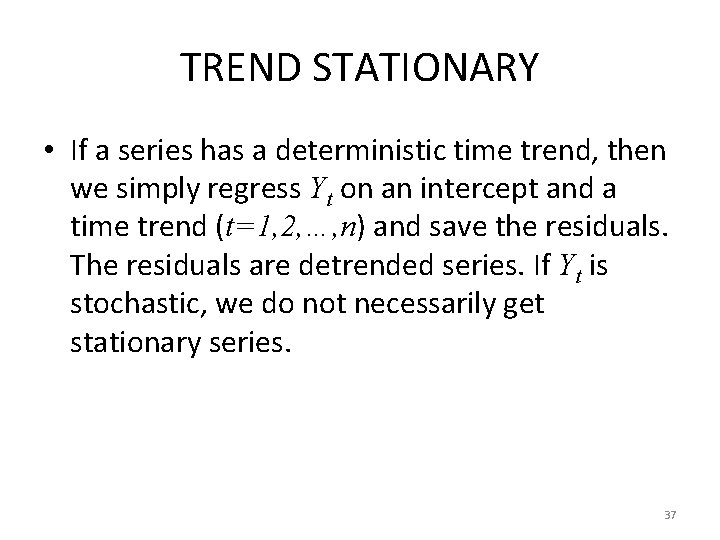 TREND STATIONARY

• If a series has a deterministic time trend, then we simply regress $Y_t$ on an intercept and a time trend ($t=1,2,\ldots,n$) and save the residuals. The residuals are detrended series. If $Y_t$ is stochastic, we do not necessarily get stationary series.

37